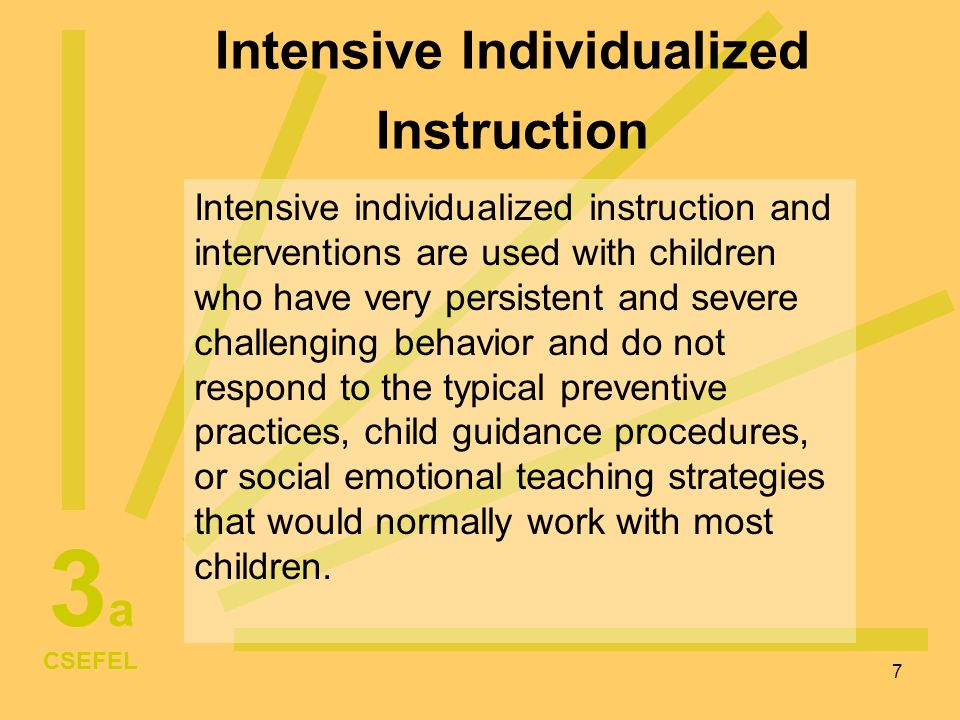 Intensive Individualized Instruction

Intensive individualized instruction and interventions are used with children who have very persistent and severe challenging behavior and do not respond to the typical preventive practices, child guidance procedures, or social emotional teaching strategies that would normally work with most children.

3a
CSEFEL

7